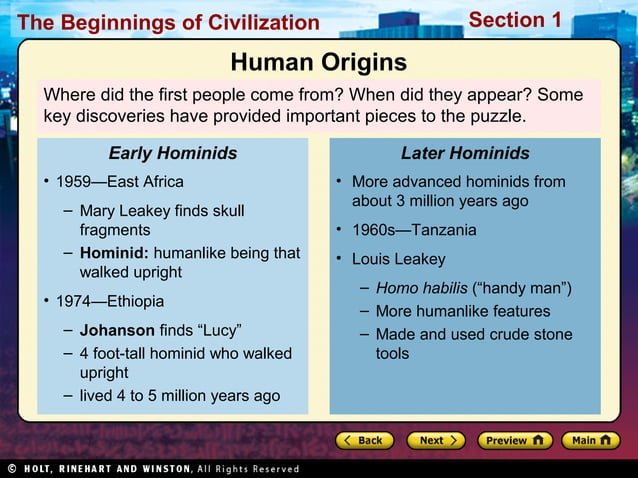 The Beginnings of Civilization

Section 1

Human Origins

Where did the first people come from? When did they appear? Some key discoveries have provided important pieces to the puzzle.

Early Hominids

• 1959—East Africa
 – Mary Leakey finds skull fragments
 – Hominid: humanlike being that walked upright
• 1974—Ethiopia
 – Johanson finds "Lucy"
 – 4 foot-tall hominid who walked upright
 – lived 4 to 5 million years ago

Later Hominids

• More advanced hominids from about 3 million years ago
• 1960s—Tanzania
• Louis Leakey
 – Homo habilis ("handy man")
 – More humanlike features
 – Made and used crude stone tools

Back Next Preview Main

© HOLT, RINEHART AND WINSTON, All Rights Reserved